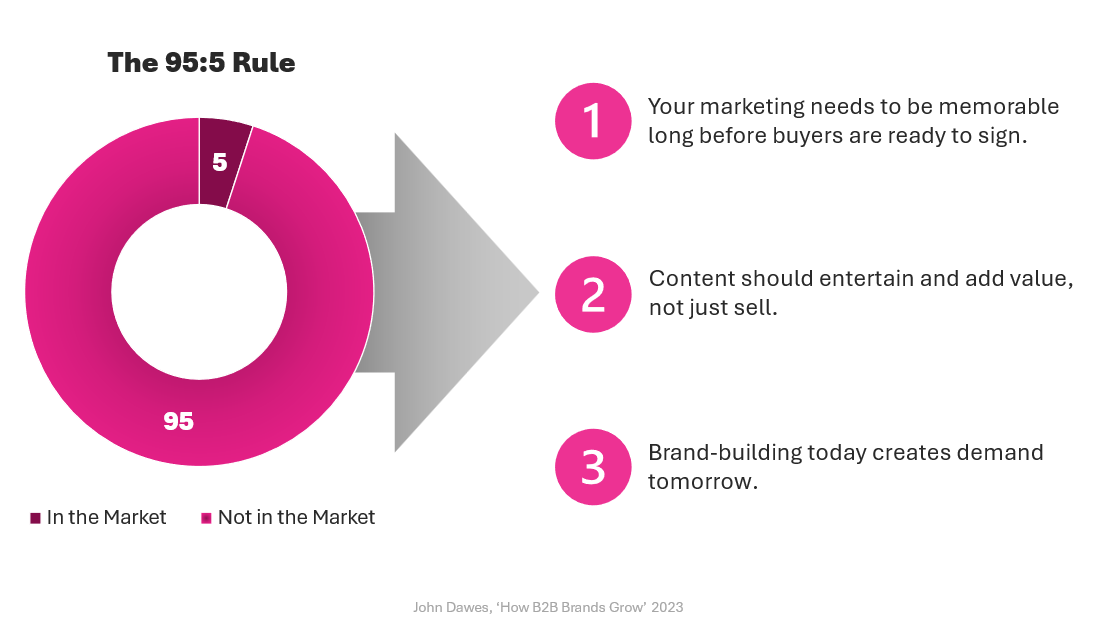 The 95:5 Rule

5

95

In the Market   Not in the Market

1 Your marketing needs to be memorable long before buyers are ready to sign.

2 Content should entertain and add value, not just sell.

3 Brand-building today creates demand tomorrow.

John Dawes, 'How B2B Brands Grow' 2023